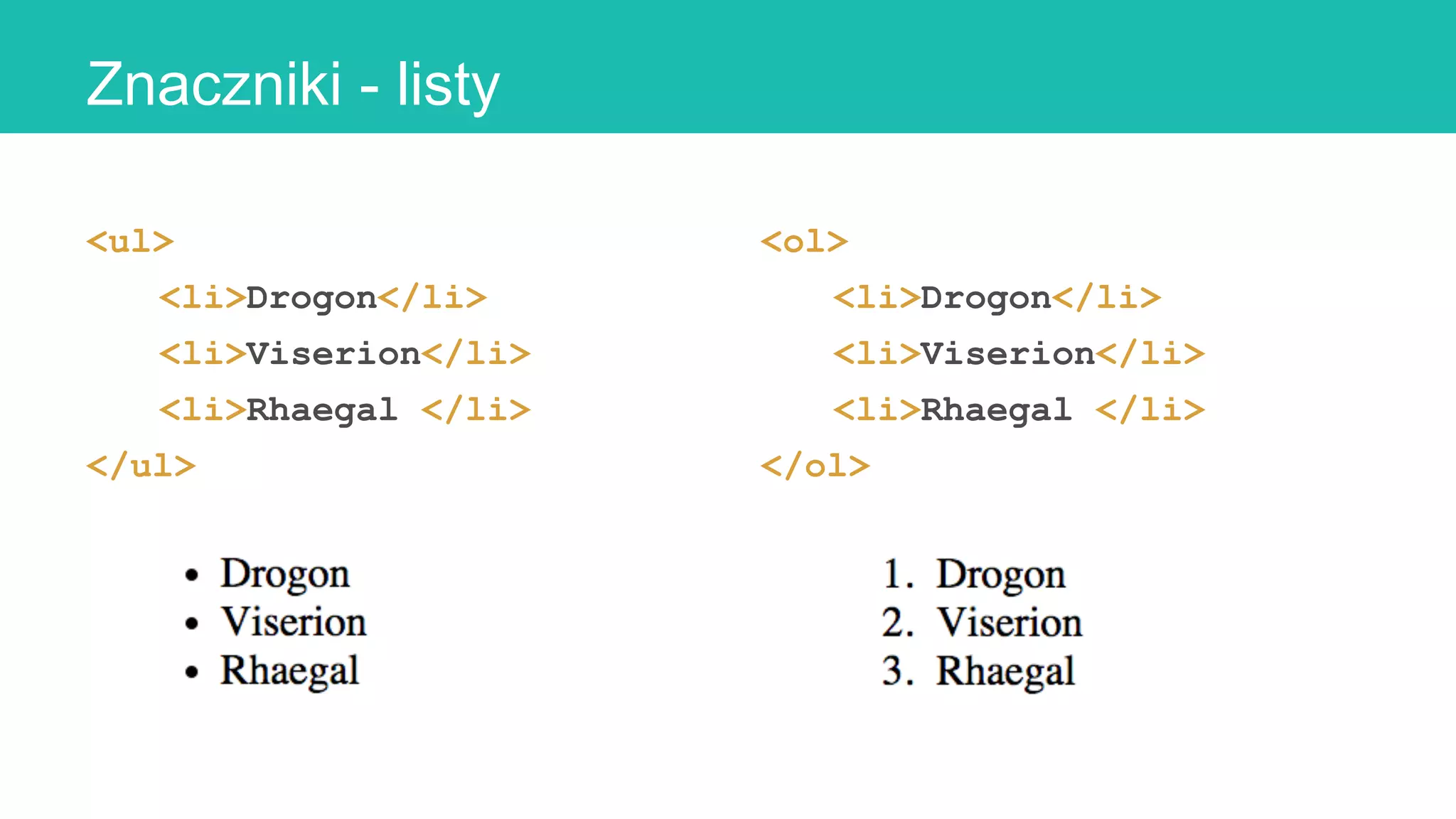 Znaczniki - listy

<ul>
<li>Drogon</li>
<li>Viserion</li>
<li>Rhaegal </li>
</ul>

• Drogon
• Viserion
• Rhaegal

<ol>
<li>Drogon</li>
<li>Viserion</li>
<li>Rhaegal </li>
</ol>

1. Drogon
2. Viserion
3. Rhaegal